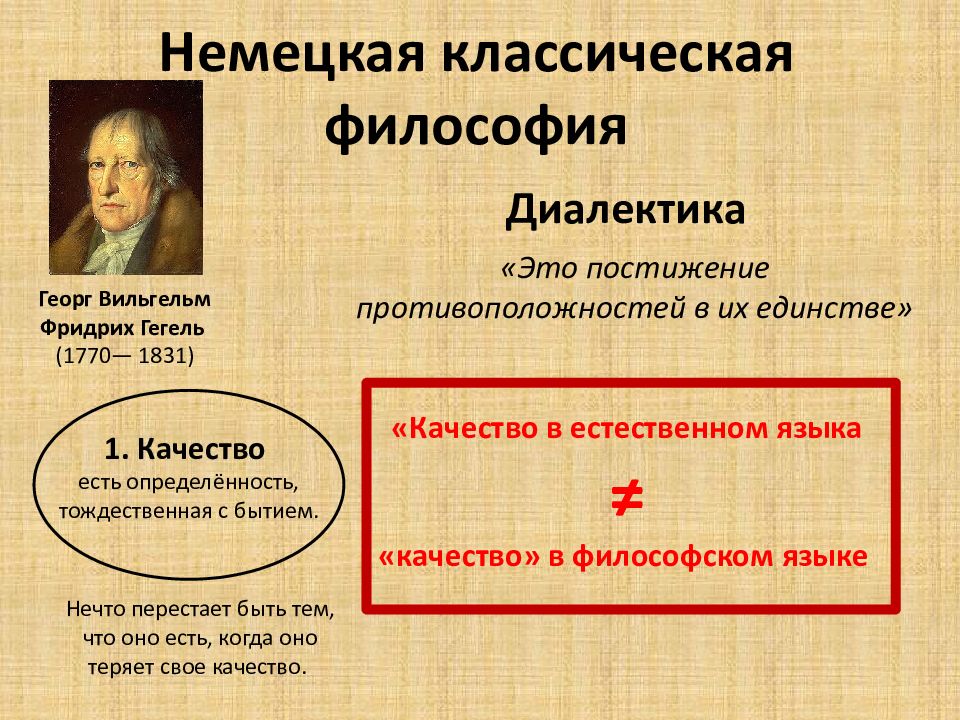 Немецкая классическая философия

Георг Вильгельм Фридрих Гегель
(1770— 1831)

Диалектика

«Это постижение противоположностей в их единстве»

1. Качество
есть определённость, тождественная с бытием.

Нечто перестает быть тем, что оно есть, когда оно теряет свое качество.

«Качество в естественном языка

$\neq$

«качество» в философском языке